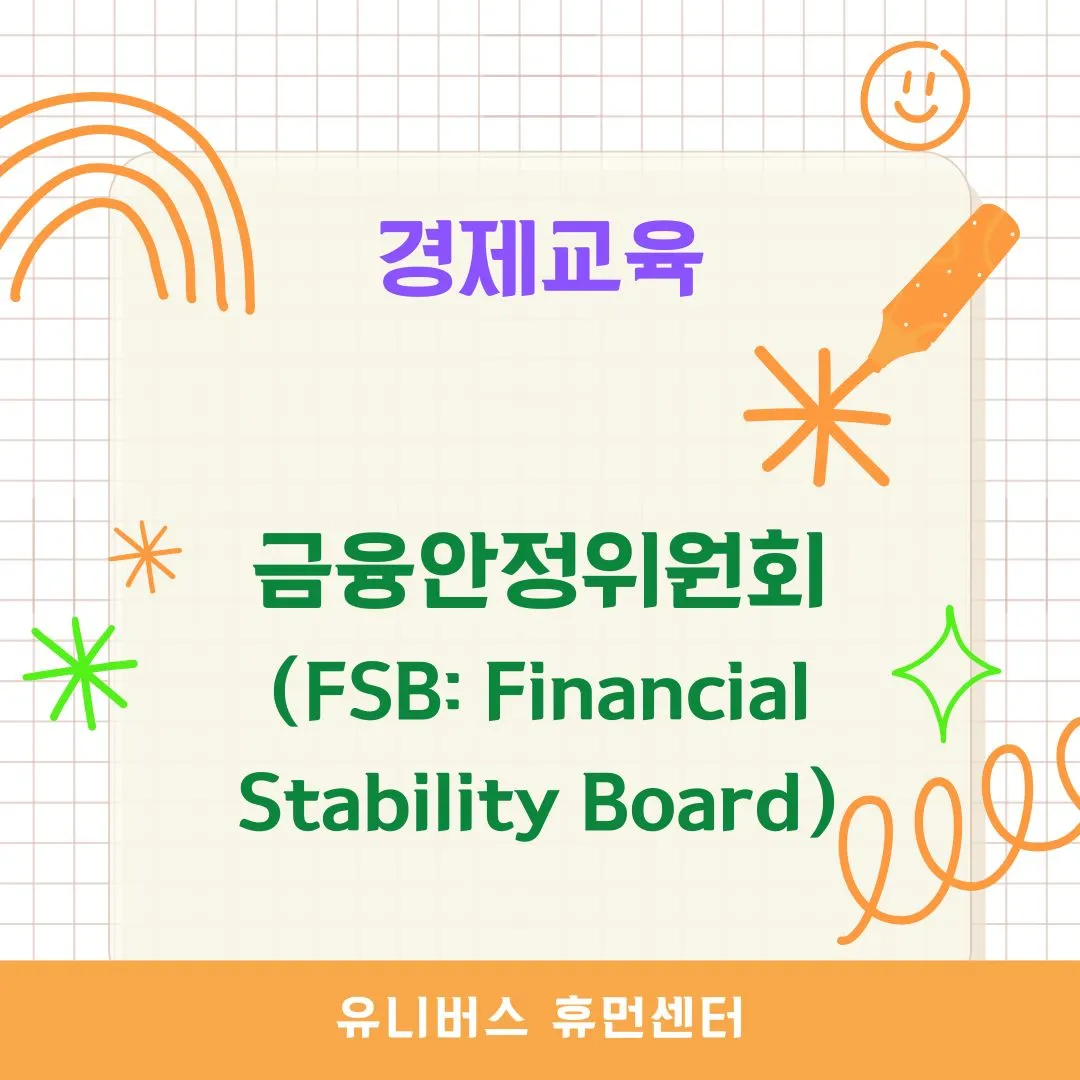 경제교육

금융안정위원회 (FSB: Financial Stability Board)

유니버스 휴먼센터